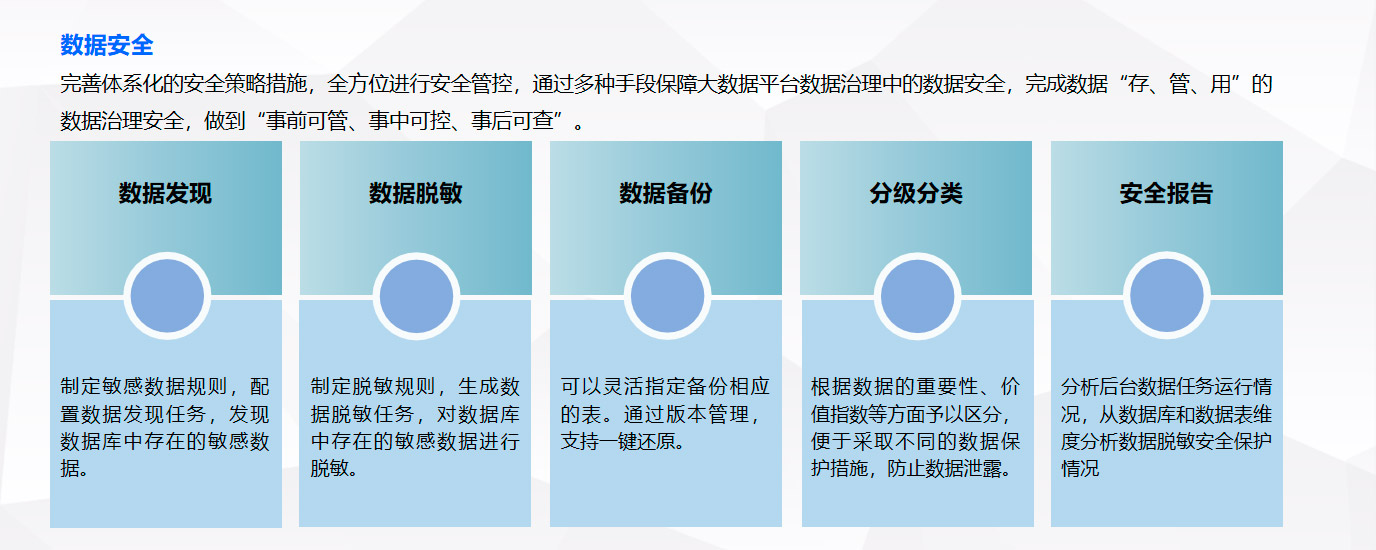 数据安全

完善体系化的安全策略措施，全方位进行安全管控，通过多种手段保障大数据平台数据治理中的数据安全，完成数据“存、管、用”的数据治理安全，做到“事前可管、事中可控、事后可查”。

数据发现

制定敏感数据规则，配置数据发现任务，发现数据库中存在的敏感数据。

数据脱敏

制定脱敏规则，生成数据脱敏任务，对数据库中存在的敏感数据进行脱敏。

数据备份

可以灵活指定备份相应的表。通过版本管理，支持一键还原。

分级分类

根据数据的重要性、价值指数等方面予以区分，便于采取不同的数据保护措施，防止数据泄露。

安全报告

分析后台数据任务运行情况，从数据库和数据表维度分析数据脱敏安全保护情况